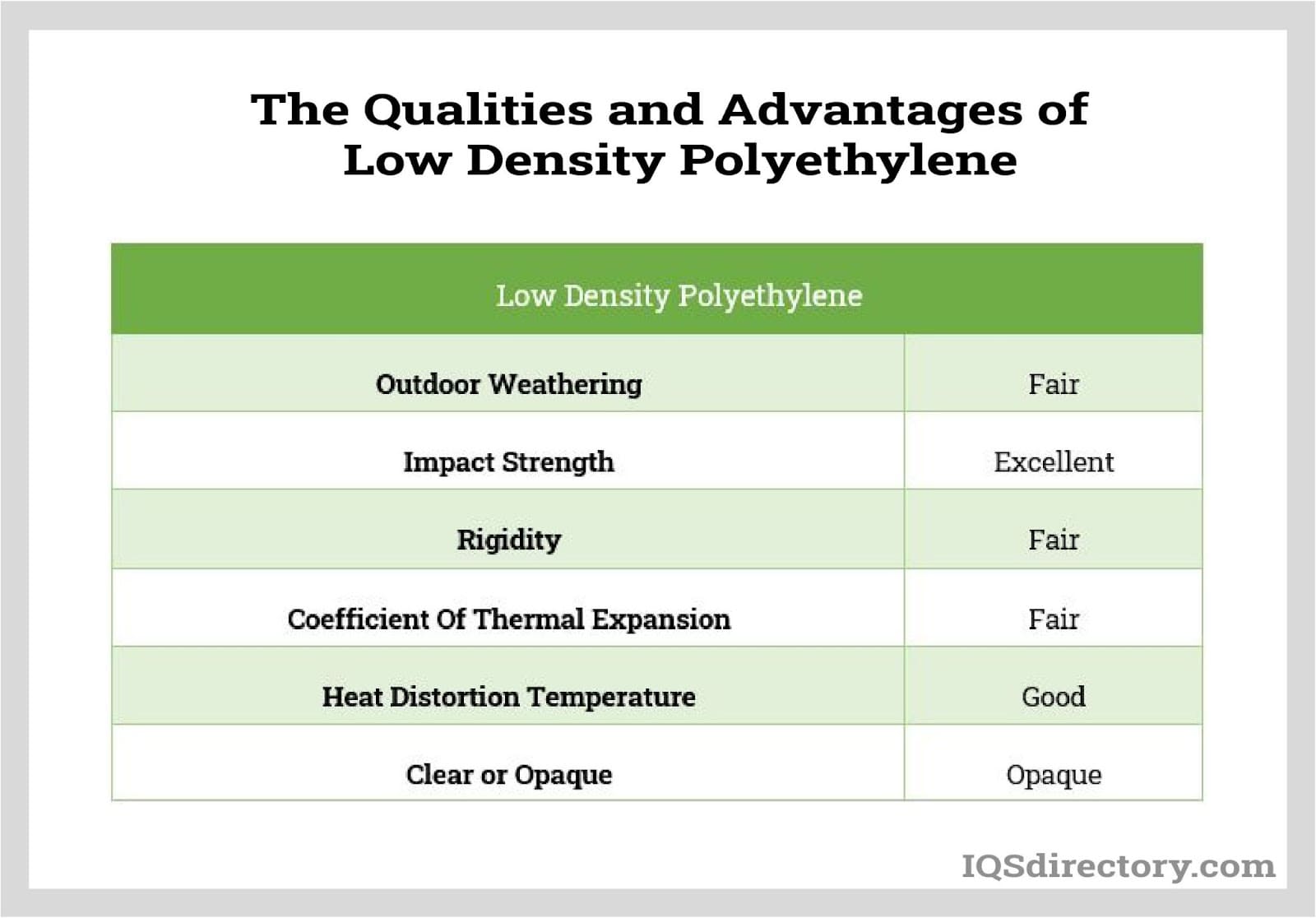 The Qualities and Advantages of Low Density Polyethylene

| Low Density Polyethylene | |
|---|---|
| Outdoor Weathering | Fair |
| Impact Strength | Excellent |
| Rigidity | Fair |
| Coefficient Of Thermal Expansion | Fair |
| Heat Distortion Temperature | Good |
| Clear or Opaque | Opaque |

IQSdirectory.com